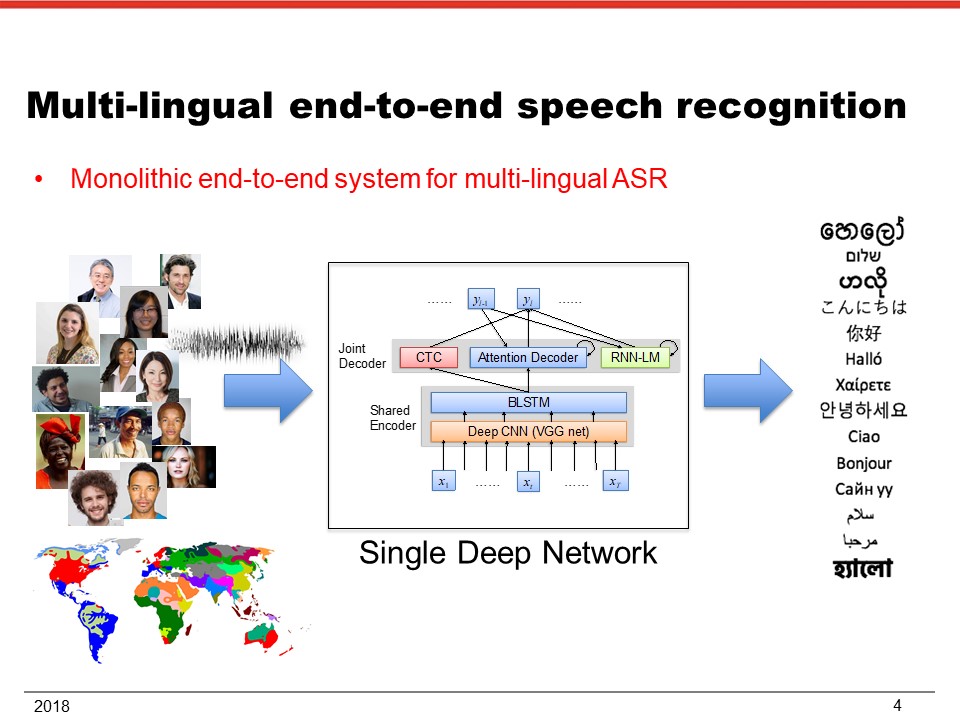 Multi-lingual end-to-end speech recognition

• Monolithic end-to-end system for multi-lingual ASR

…… $y_{l-1}$ $y_l$ ……

Joint Decoder

CTC

Attention Decoder

RNN-LM

Shared Encoder

BLSTM

Deep CNN (VGG net)

$x_1$ …… $x_t$ …… $x_T$

Single Deep Network

හෙලෝ
שלום
ဟလို
こんにちは
你好
Halló
Χαίρετε
안녕하세요
Ciao
Bonjour
Сайн уу
سلام
مرحبا
হ্যালো

2018

4